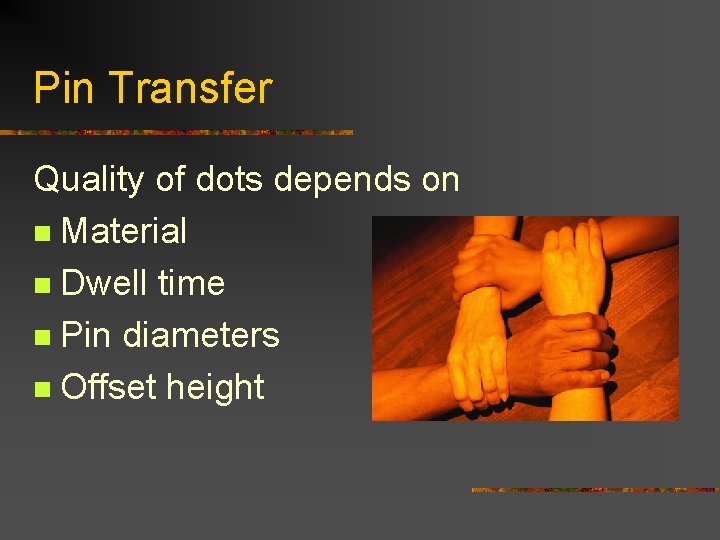 Pin Transfer

Quality of dots depends on

- Material
- Dwell time
- Pin diameters
- Offset height